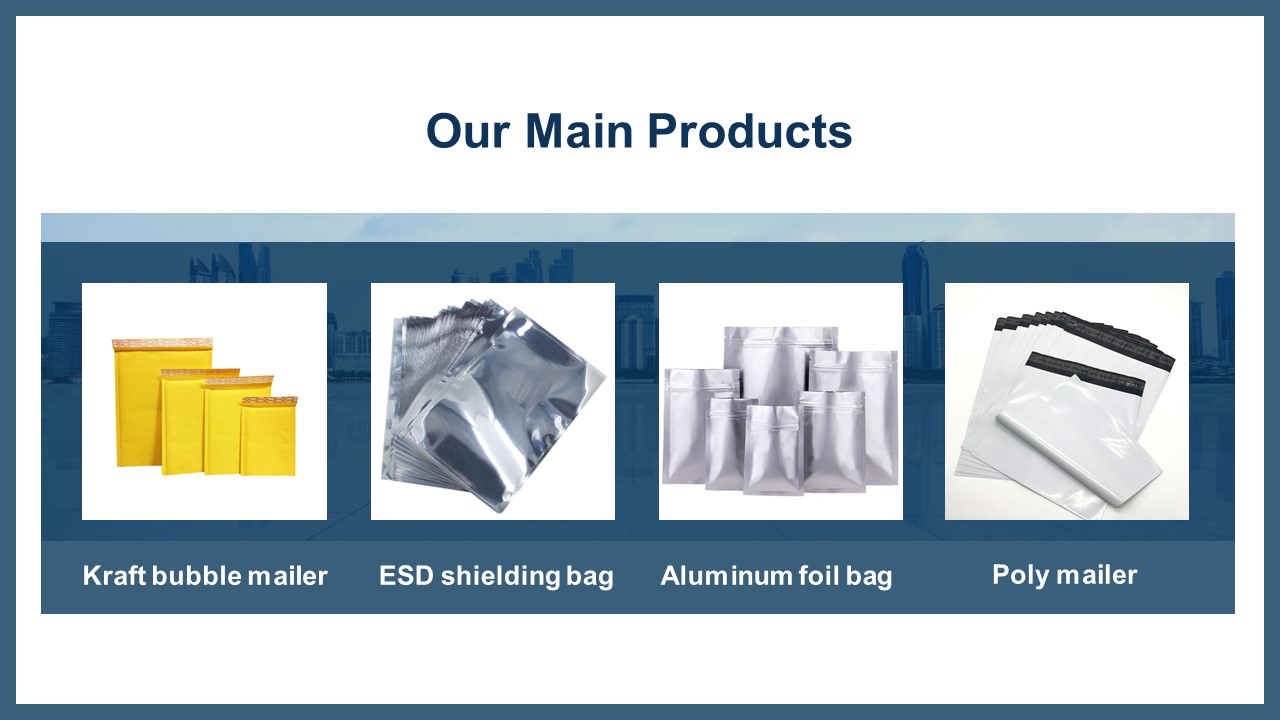 Our Main Products

Kraft bubble mailer

ESD shielding bag

Aluminum foil bag

Poly mailer